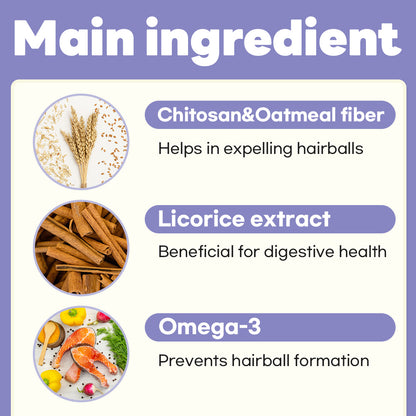 Main ingredient

Chitosan&Oatmeal fiber

Helps in expelling hairballs

Licorice extract

Beneficial for digestive health

Omega-3

Prevents hairball formation